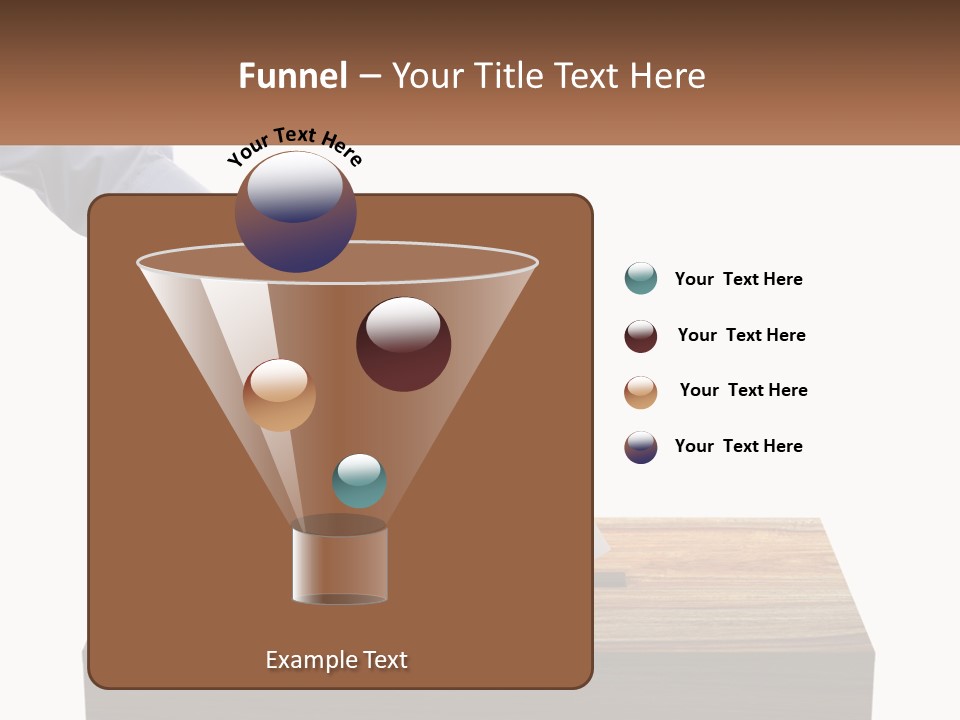 Funnel – Your Title Text Here

Your Text Here

Your Text Here

Your Text Here

Your Text Here

Your Text Here

Example Text